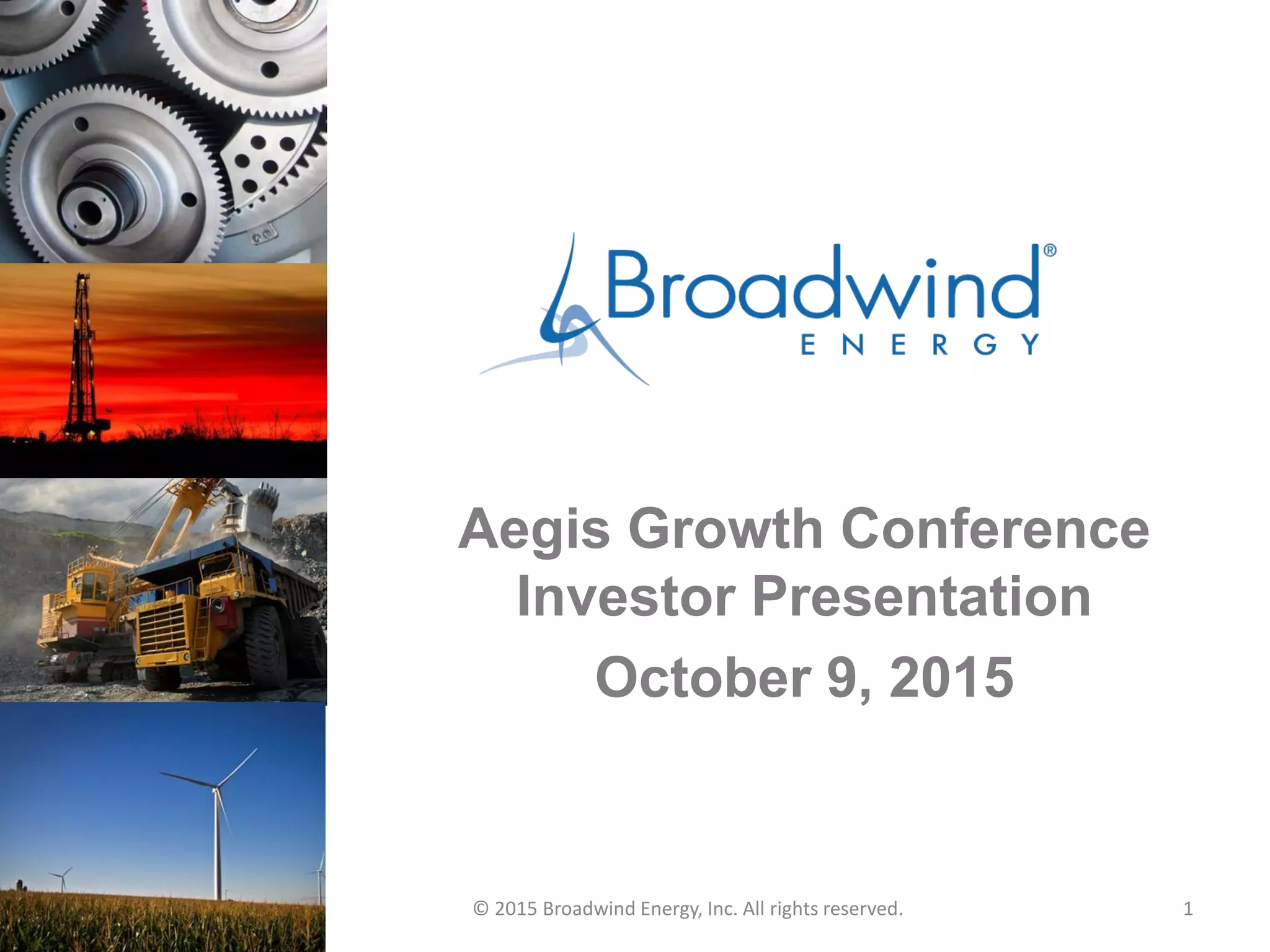 Broadwind®
ENERGY

Aegis Growth Conference
Investor Presentation

October 9, 2015

© 2015 Broadwind Energy, Inc. All rights reserved.

1